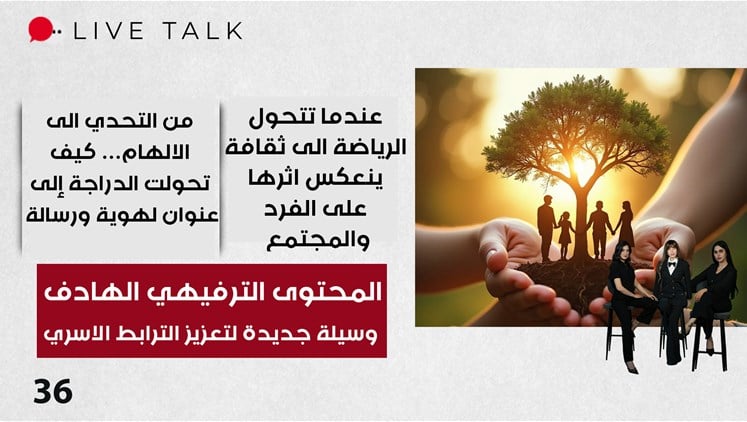 LIVE TALK

عندما تتحول الرياضة الى ثقافة ينعكس اثرها على الفرد والمجتمع

من التحدي الى الالهام... كيف تحولت الدراجة إلى عنوان لهوية ورسالة

المحتوى الترفيهي الهادف

وسيلة جديدة لتعزيز الترابط الاسري

36